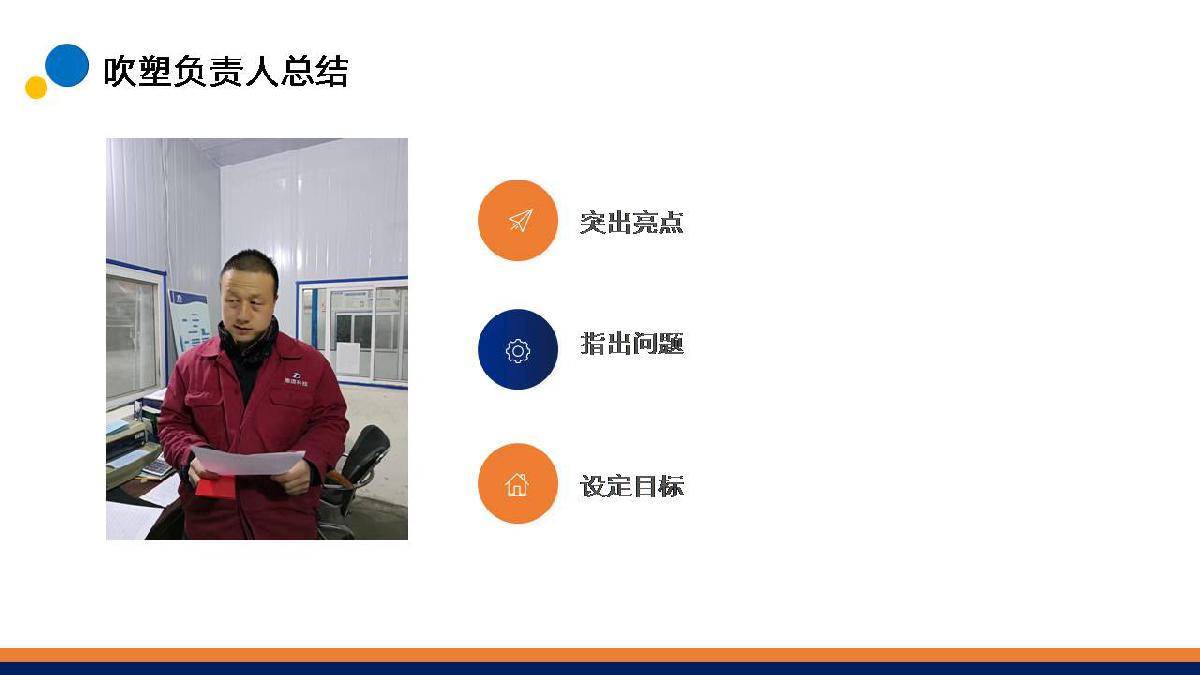 吹塑负责人总结

突出亮点

指出问题

设定目标